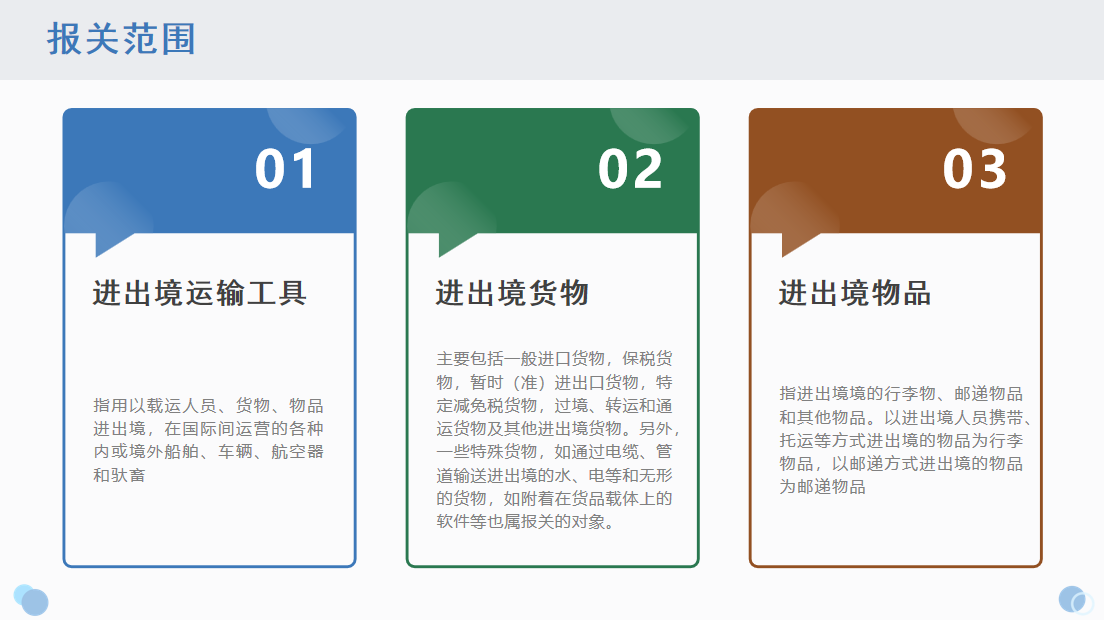 报关范围

01

进出境运输工具

指用以载运人员、货物、物品进出境，在国际间运营的各种内或境外船舶、车辆、航空器和驮畜

02

进出境货物

主要包括一般进口货物，保税货物，暂时（准）进出口货物，特定减免税货物，过境、转运和通运货物及其他进出境货物。另外，一些特殊货物，如通过电缆、管道输送进出境的水、电等和无形的货物，如附着在货品载体上的软件等也属报关的对象。

03

进出境物品

指进出境境的行李物、邮递物品和其他物品。以进出境人员携带、托运等方式进出境的物品为行李物品，以邮递方式进出境的物品为邮递物品